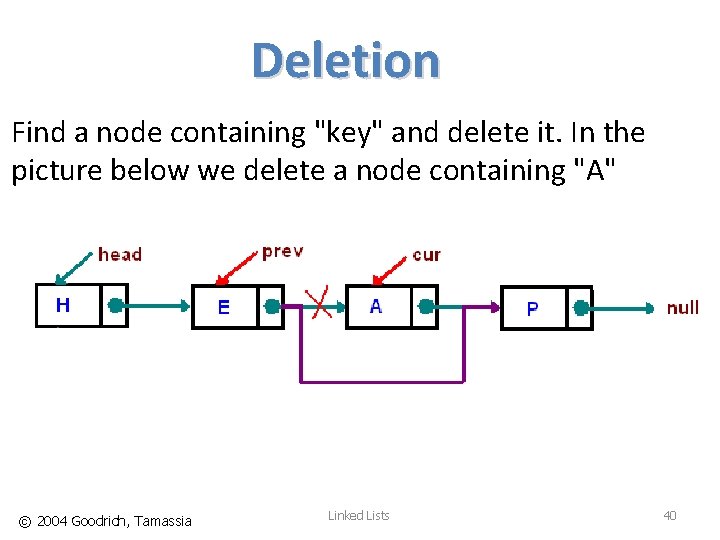 Deletion

Find a node containing "key" and delete it. In the picture below we delete a node containing "A"

head
prev
cur
H
E
A
P
null

© 2004 Goodrich, Tamassia
Linked Lists
40